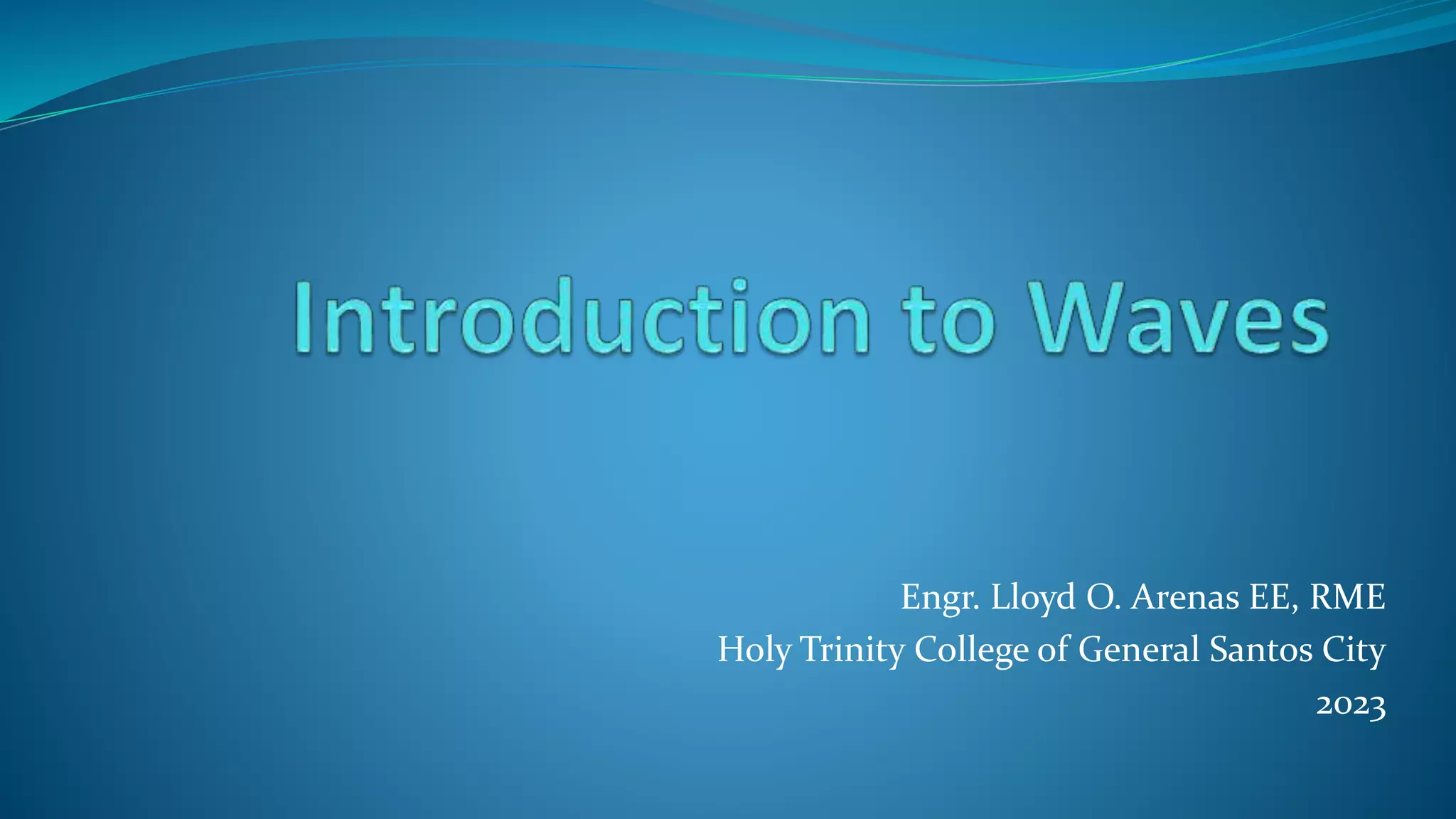 Introduction to Waves

Engr. Lloyd O. Arenas EE, RME
Holy Trinity College of General Santos City
2023